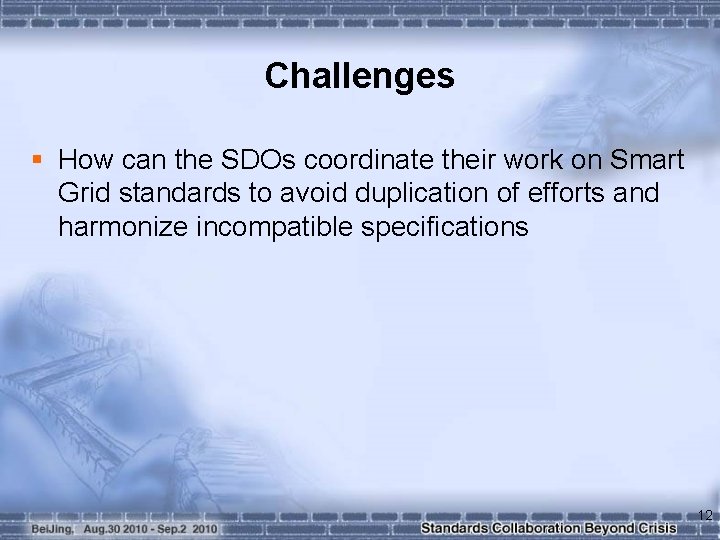 Challenges

▪ How can the SDOs coordinate their work on Smart Grid standards to avoid duplication of efforts and harmonize incompatible specifications

12

BeiJing, Aug.30 2010 - Sep.2 2010

Standards Collaboration Beyond Crisis